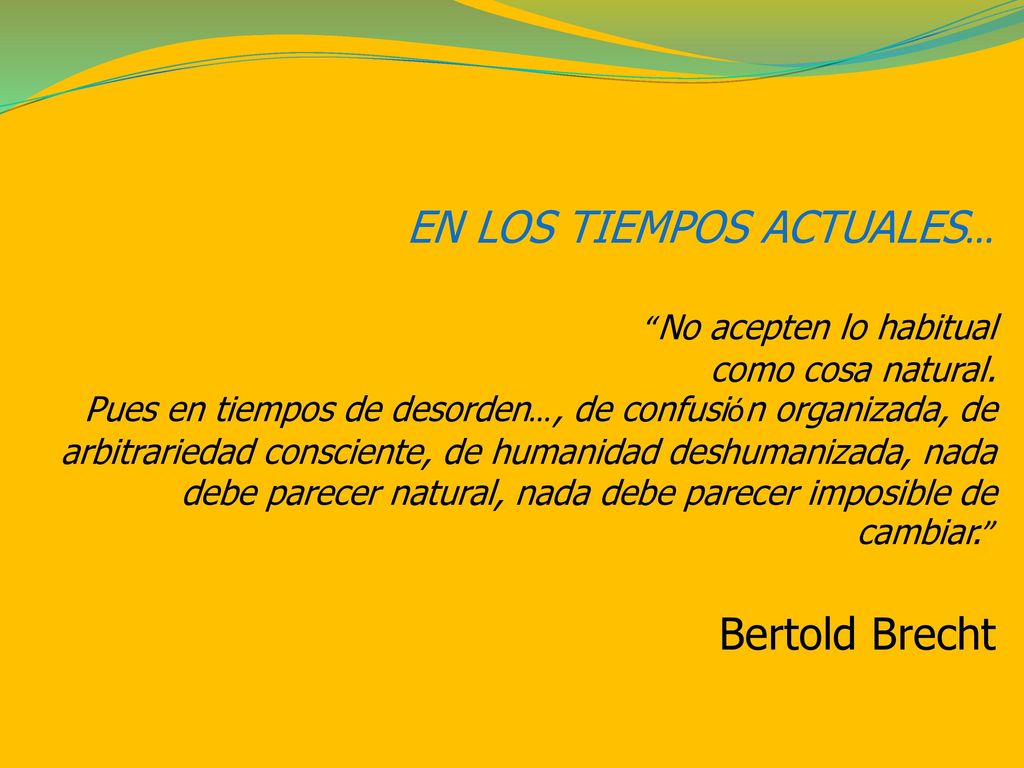 EN LOS TIEMPOS ACTUALES…

“No acepten lo habitual como cosa natural. Pues en tiempos de desorden…, de confusión organizada, de arbitrariedad consciente, de humanidad deshumanizada, nada debe parecer natural, nada debe parecer imposible de cambiar.”

Bertold Brecht